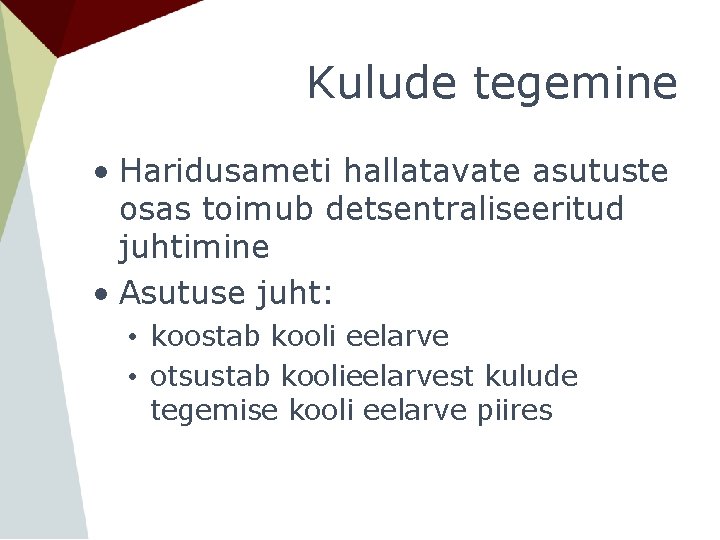 Kulude tegemine

• Haridusameti hallatavate asutuste osas toimub detsentraliseeritud juhtimine
• Asutuse juht:
  • koostab kooli eelarve
  • otsustab koolieelarvest kulude tegemise kooli eelarve piires